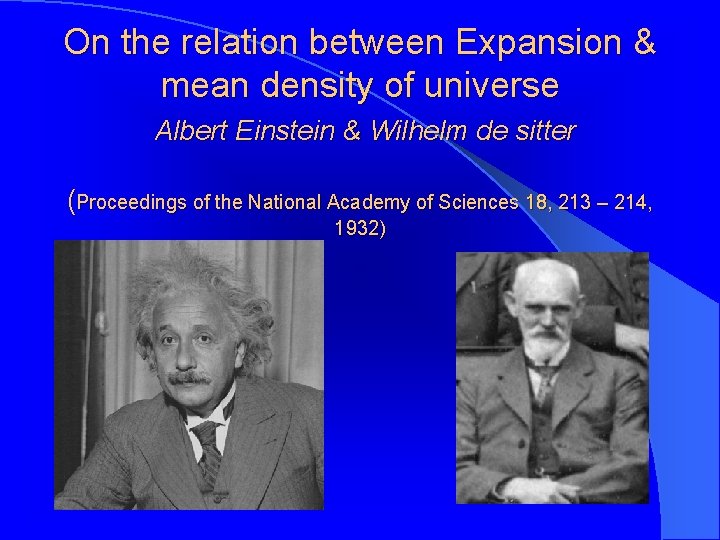 On the relation between Expansion & mean density of universe

Albert Einstein & Wilhelm de sitter

(Proceedings of the National Academy of Sciences 18, 213 – 214, 1932)